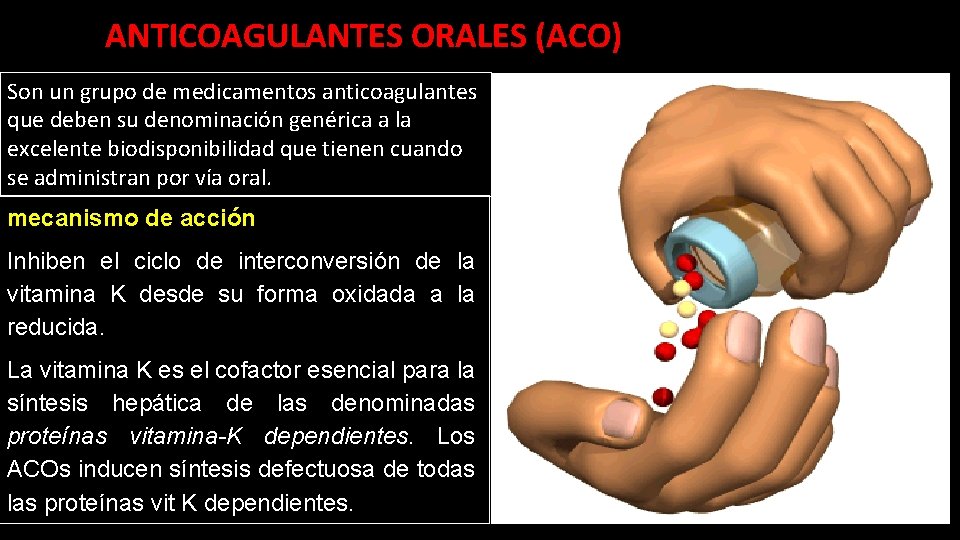 ANTICOAGULANTES ORALES (ACO)

Son un grupo de medicamentos anticoagulantes que deben su denominación genérica a la excelente biodisponibilidad que tienen cuando se administran por vía oral.

mecanismo de acción

Inhiben el ciclo de interconversión de la vitamina K desde su forma oxidada a la reducida.

La vitamina K es el cofactor esencial para la síntesis hepática de las denominadas proteínas vitamina-K dependientes. Los ACOs inducen síntesis defectuosa de todas las proteínas vit K dependientes.